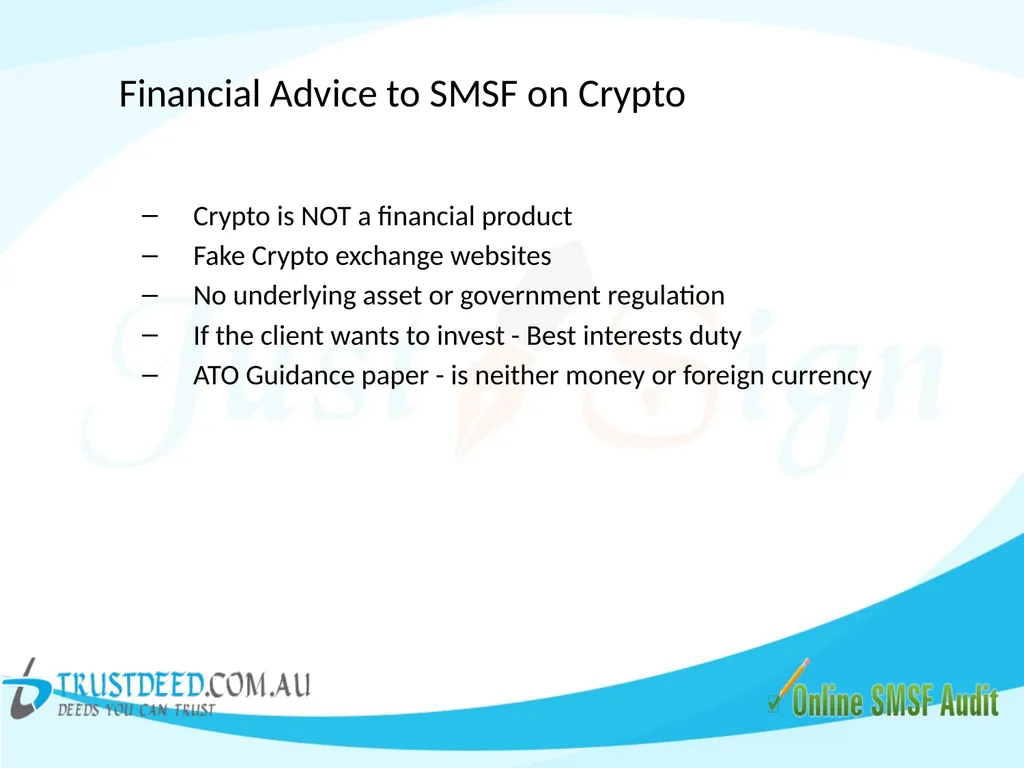 Financial Advice to SMSF on Crypto

– Crypto is NOT a financial product
– Fake Crypto exchange websites
– No underlying asset or government regulation
– If the client wants to invest - Best interests duty
– ATO Guidance paper - is neither money or foreign currency

Just Sign

TRUSTDEED.COM.AU
DEEDS YOU CAN TRUST

Online SMSF Audit